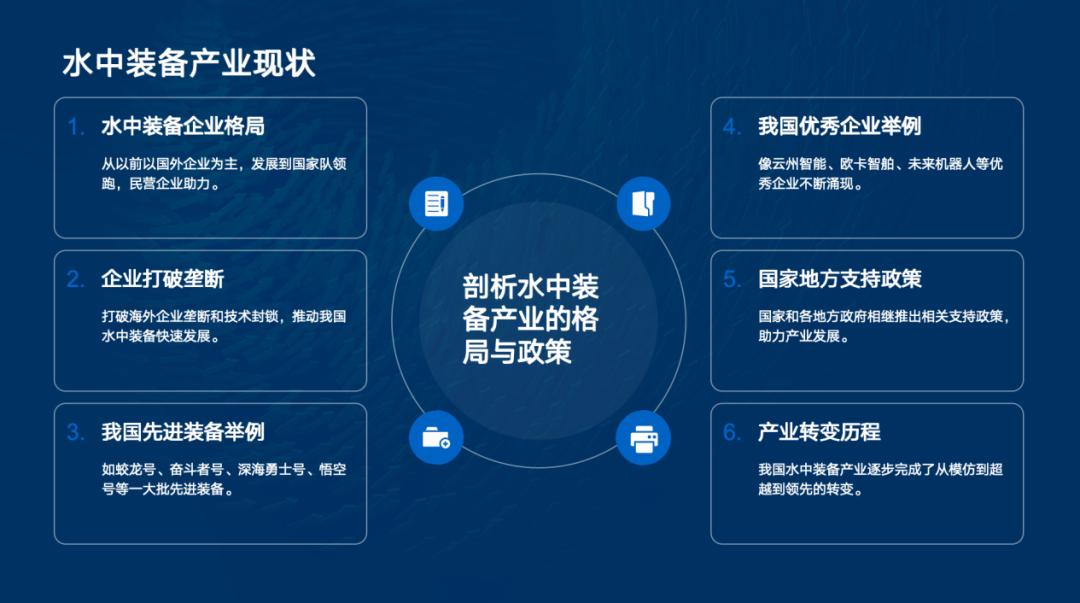 水中装备产业现状

1. 水中装备企业格局

从以前以国外企业为主，发展到国家队领跑，民营企业助力。

2. 企业打破垄断

打破海外企业垄断和技术封锁，推动我国水中装备快速发展。

3. 我国先进装备举例

如蛟龙号、奋斗者号、深海勇士号、悟空号等一大批先进装备。

剖析水中装备产业的格局与政策

4. 我国优秀企业举例

像云州智能、欧卡智舶、未来机器人等优秀企业不断涌现。

5. 国家地方支持政策

国家和各地方政府相继推出相关支持政策，助力产业发展。

6. 产业转变历程

我国水中装备产业逐步完成了从模仿到超越到领先的转变。